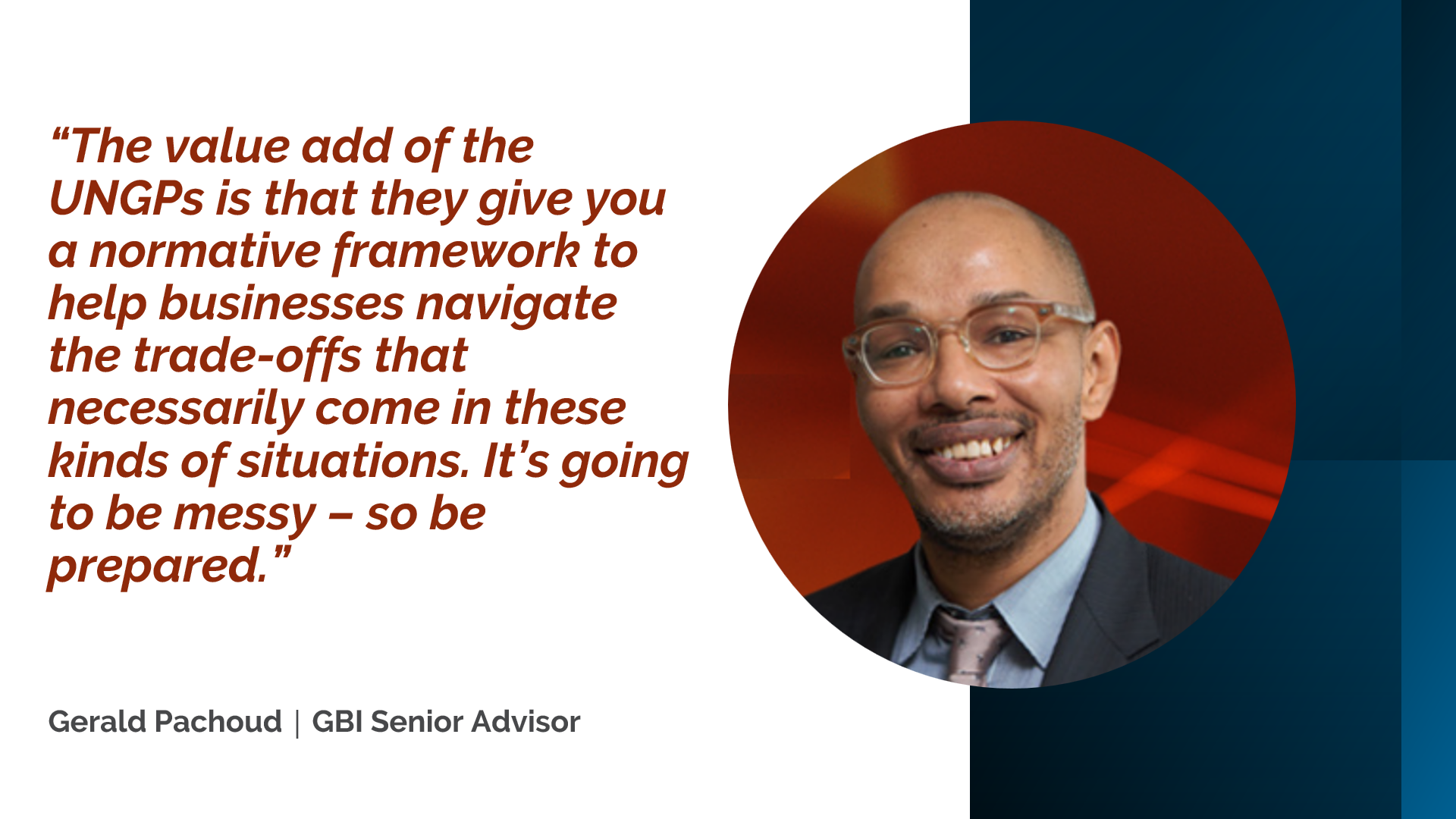 “The value add of the UNGPs is that they give you a normative framework to help businesses navigate the trade-offs that necessarily come in these kinds of situations. It’s going to be messy – so be prepared.”

Gerald Pachoud | GBI Senior Advisor